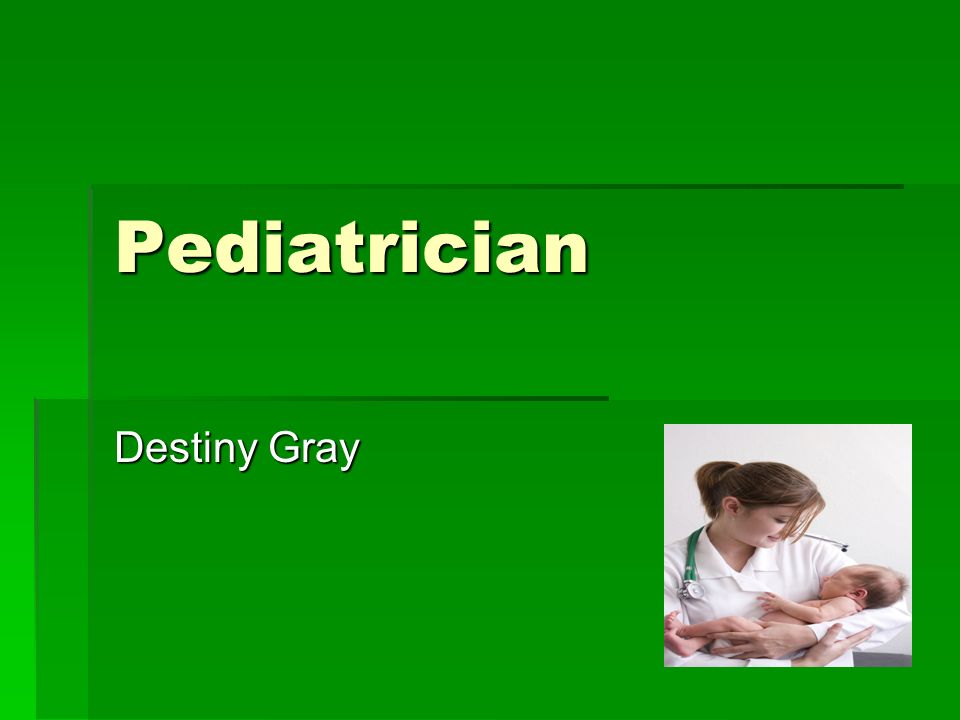 Pediatrician

Destiny Gray